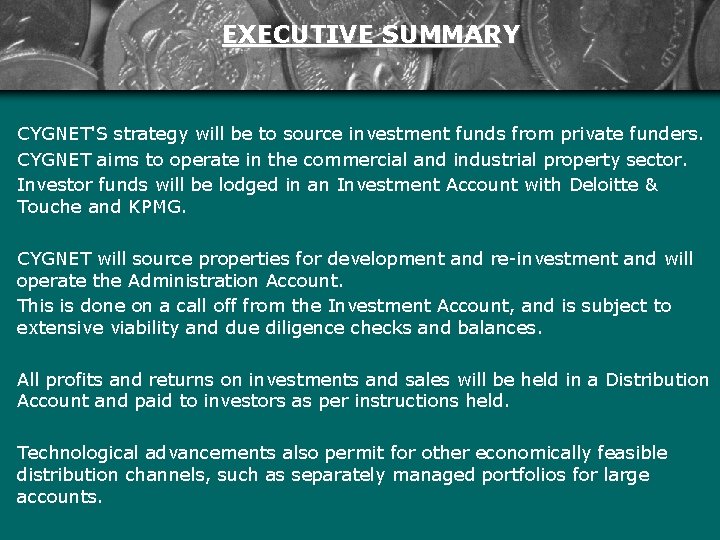 EXECUTIVE SUMMARY

CYGNET'S strategy will be to source investment funds from private funders.
CYGNET aims to operate in the commercial and industrial property sector.
Investor funds will be lodged in an Investment Account with Deloitte & Touche and KPMG.

CYGNET will source properties for development and re-investment and will operate the Administration Account.
This is done on a call off from the Investment Account, and is subject to extensive viability and due diligence checks and balances.

All profits and returns on investments and sales will be held in a Distribution Account and paid to investors as per instructions held.

Technological advancements also permit for other economically feasible distribution channels, such as separately managed portfolios for large accounts.